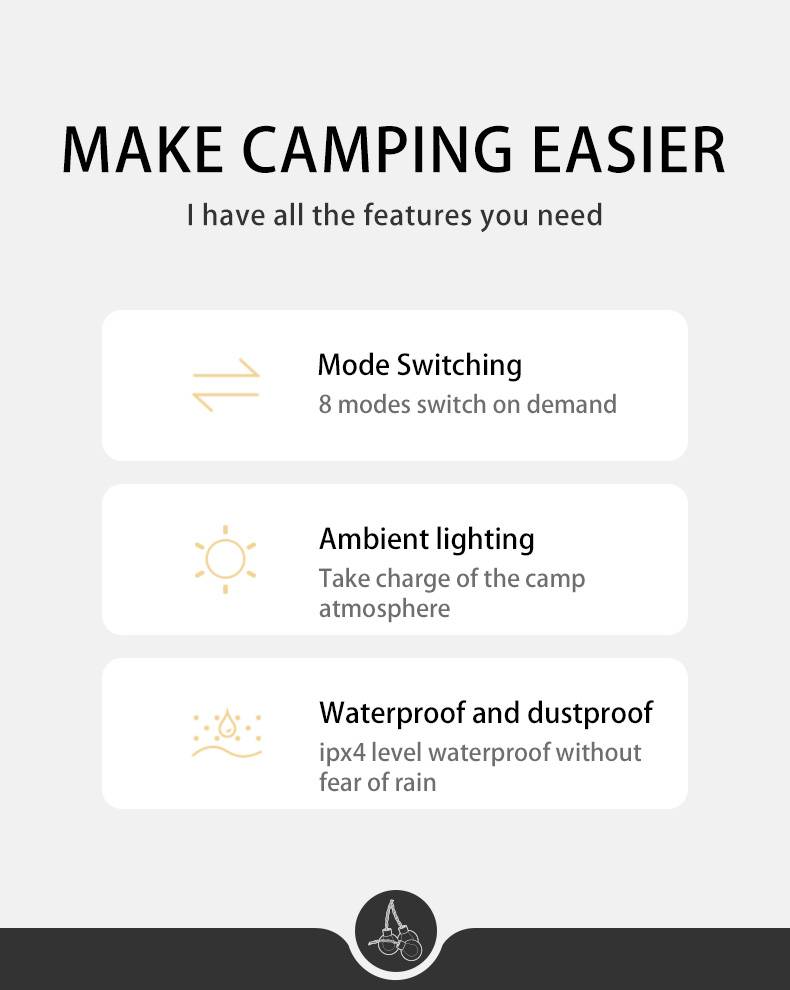 MAKE CAMPING EASIER

I have all the features you need

Mode Switching
8 modes switch on demand

Ambient lighting
Take charge of the camp atmosphere

Waterproof and dustproof
ipx4 level waterproof without fear of rain